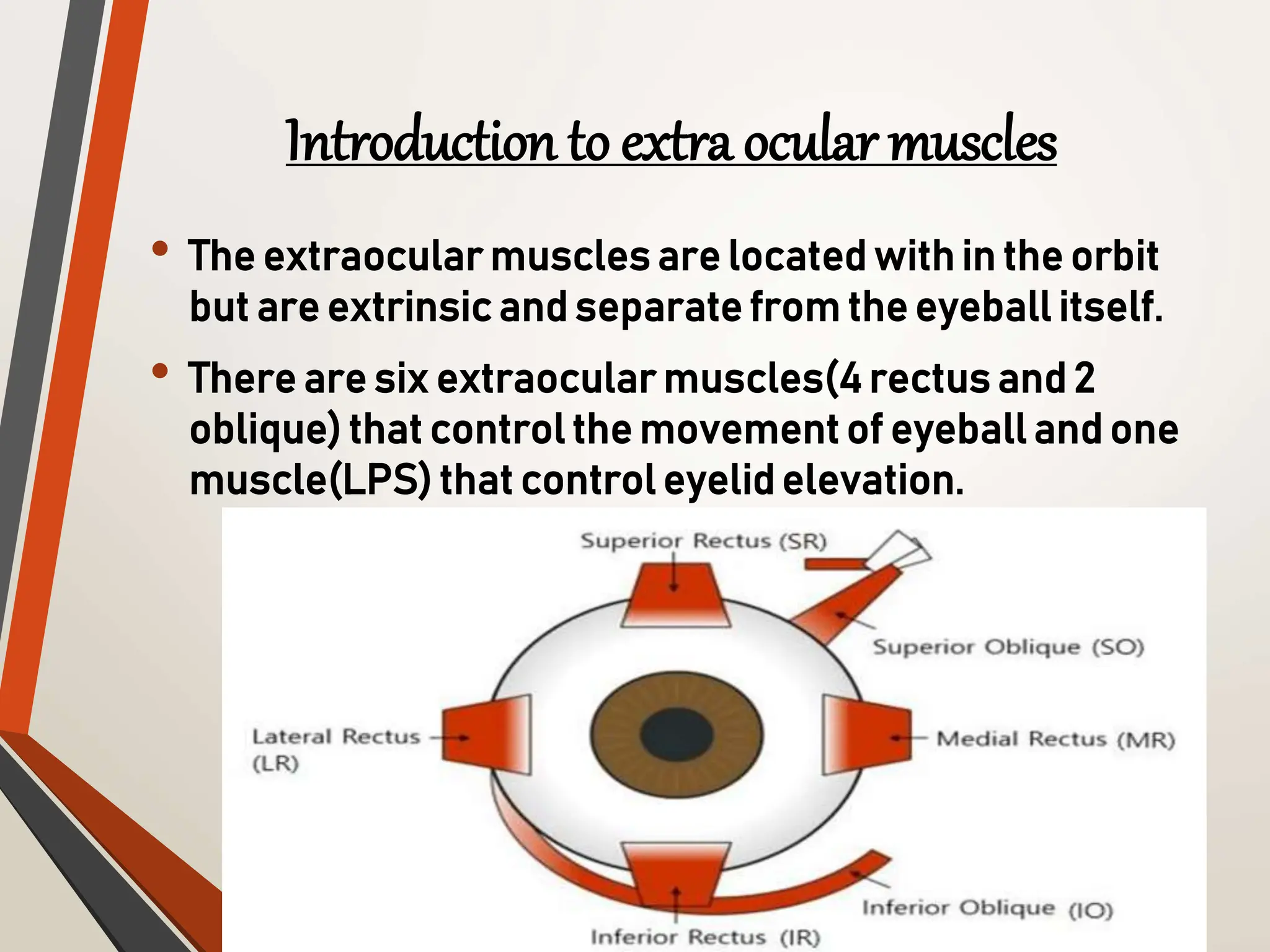 Introduction to extra ocular muscles

• The extraocular muscles are located with in the orbit but are extrinsic and separate from the eyeball itself.

• There are six extraocular muscles(4 rectus and 2 oblique) that control the movement of eyeball and one muscle(LPS) that control eyelid elevation.

Superior Rectus (SR)

Superior Oblique (SO)

Lateral Rectus (LR)

Medial Rectus (MR)

Inferior Oblique (IO)

Inferior Rectus (IR)